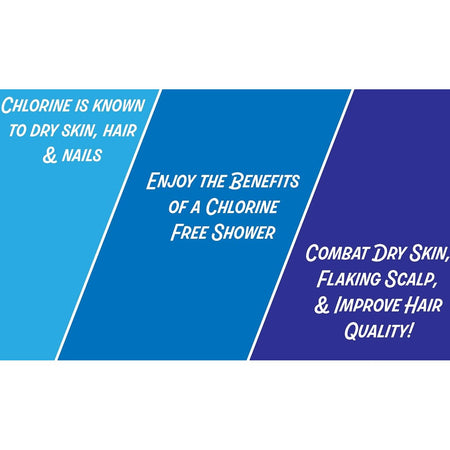 Chlorine is known to dry skin, hair & nails

Enjoy the Benefits of a Chlorine Free Shower

Combat Dry Skin, Flaking Scalp, & Improve Hair Quality!